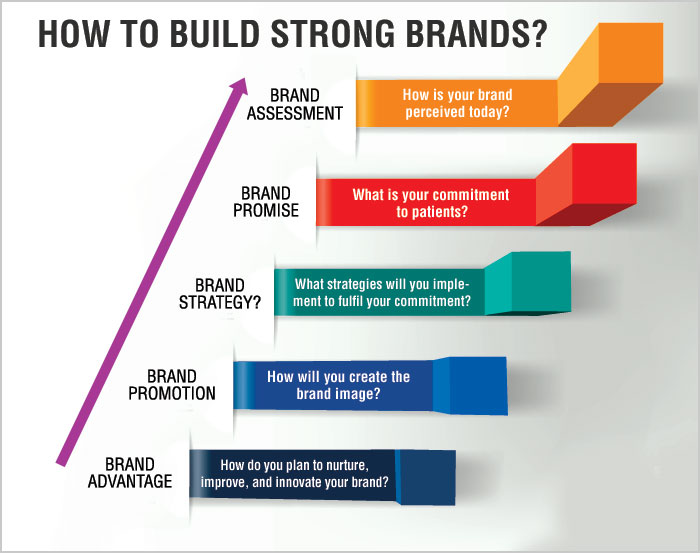 HOW TO BUILD STRONG BRANDS?

BRAND ASSESSMENT

How is your brand perceived today?

BRAND PROMISE

What is your commitment to patients?

BRAND STRATEGY?

What strategies will you implement to fulfil your commitment?

BRAND PROMOTION

How will you create the brand image?

BRAND ADVANTAGE

How do you plan to nurture, improve, and innovate your brand?